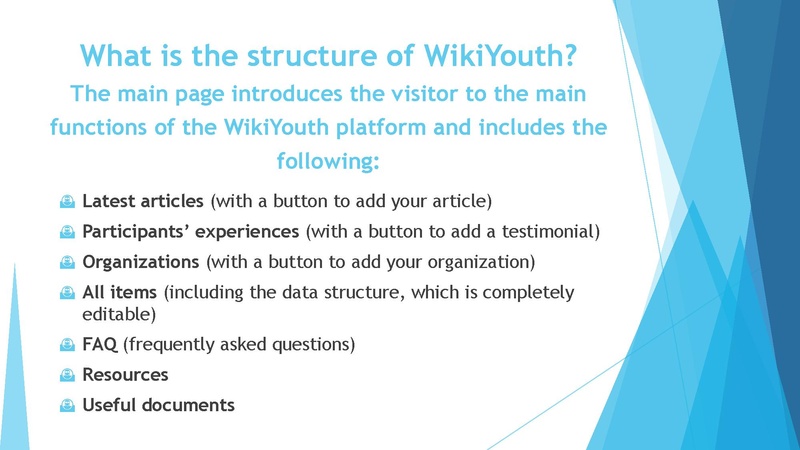 What is the structure of WikiYouth?
The main page introduces the visitor to the main functions of the WikiYouth platform and includes the following:

Latest articles (with a button to add your article)
Participants' experiences (with a button to add a testimonial)
Organizations (with a button to add your organization)
All items (including the data structure, which is completely editable)
FAQ (frequently asked questions)
Resources
Useful documents